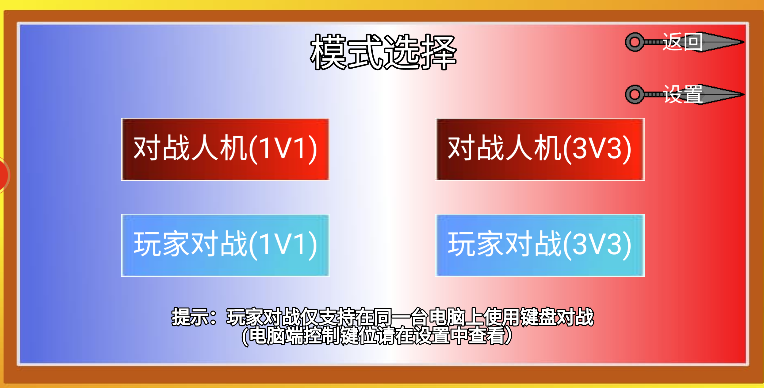 模式选择

返回

设置

对战人机(1V1)

对战人机(3V3)

玩家对战(1V1)

玩家对战(3V3)

提示：玩家对战仅支持在同一台电脑上使用键盘对战
(电脑端控制键位请在设置中查看)